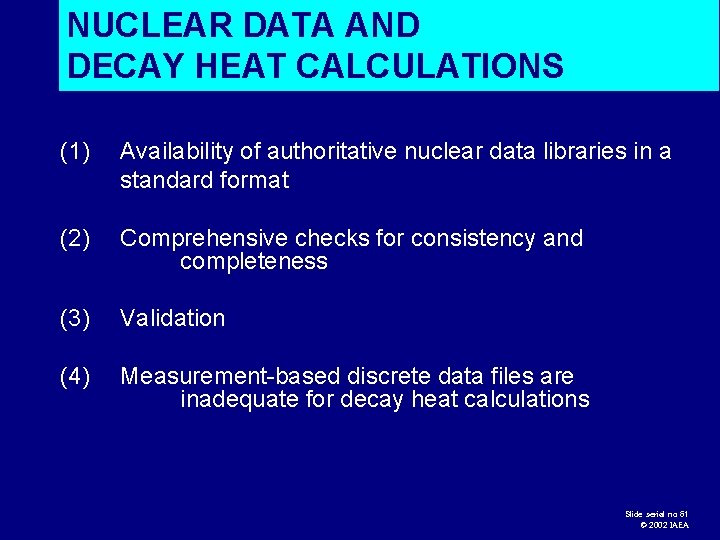 NUCLEAR DATA AND DECAY HEAT CALCULATIONS

(1) Availability of authoritative nuclear data libraries in a standard format

(2) Comprehensive checks for consistency and completeness

(3) Validation

(4) Measurement-based discrete data files are inadequate for decay heat calculations

Slide serial no 61
© 2002 IAEA